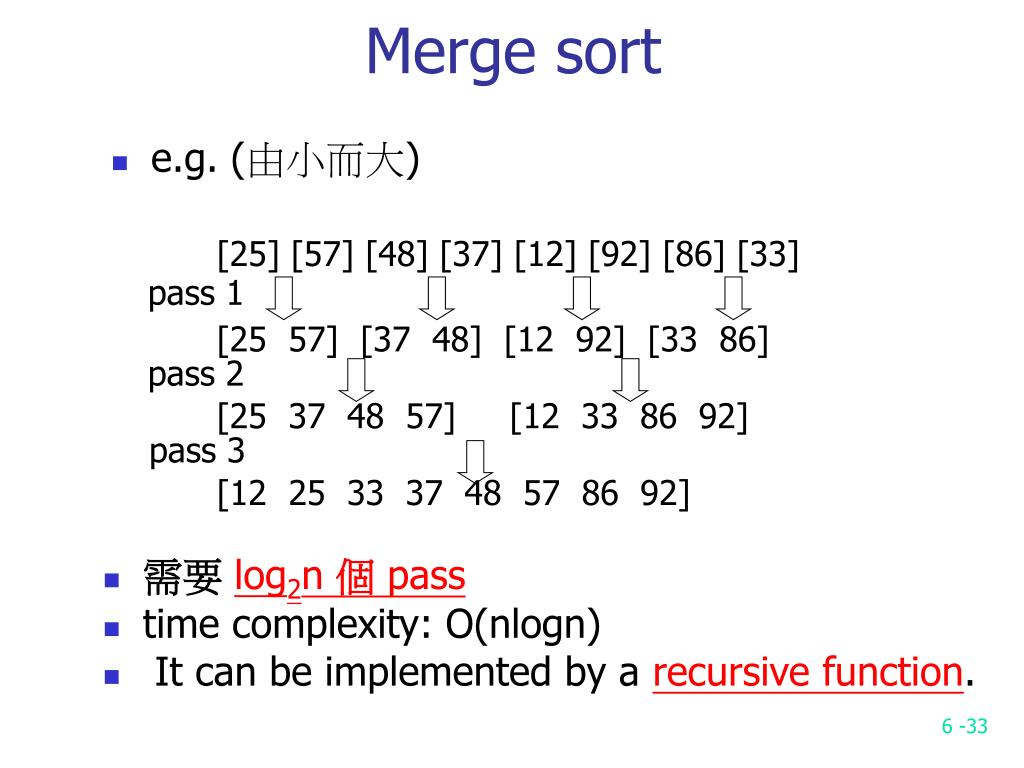 Merge sort

e.g. (由小而大)

[25] [57] [48] [37] [12] [92] [86] [33]
pass 1
[25 57] [37 48] [12 92] [33 86]
pass 2
[25 37 48 57] [12 33 86 92]
pass 3
[12 25 33 37 48 57 86 92]

需要 $\log_2 n$ 個 pass
time complexity: O(nlogn)
It can be implemented by a recursive function.

6 -33